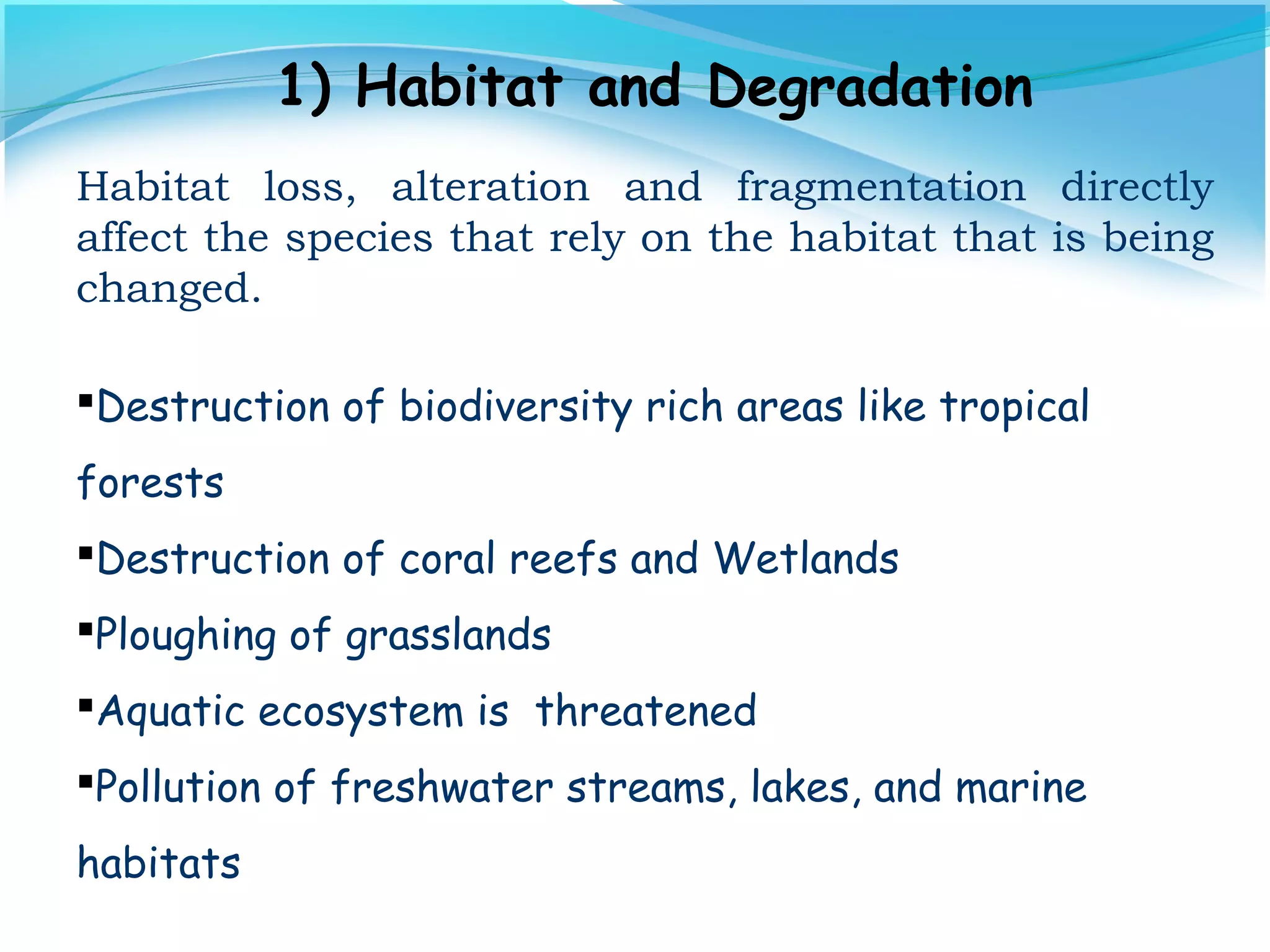 1) Habitat and Degradation

Habitat loss, alteration and fragmentation directly affect the species that rely on the habitat that is being changed.

▪Destruction of biodiversity rich areas like tropical forests

▪Destruction of coral reefs and Wetlands

▪Ploughing of grasslands

▪Aquatic ecosystem is threatened

▪Pollution of freshwater streams, lakes, and marine habitats